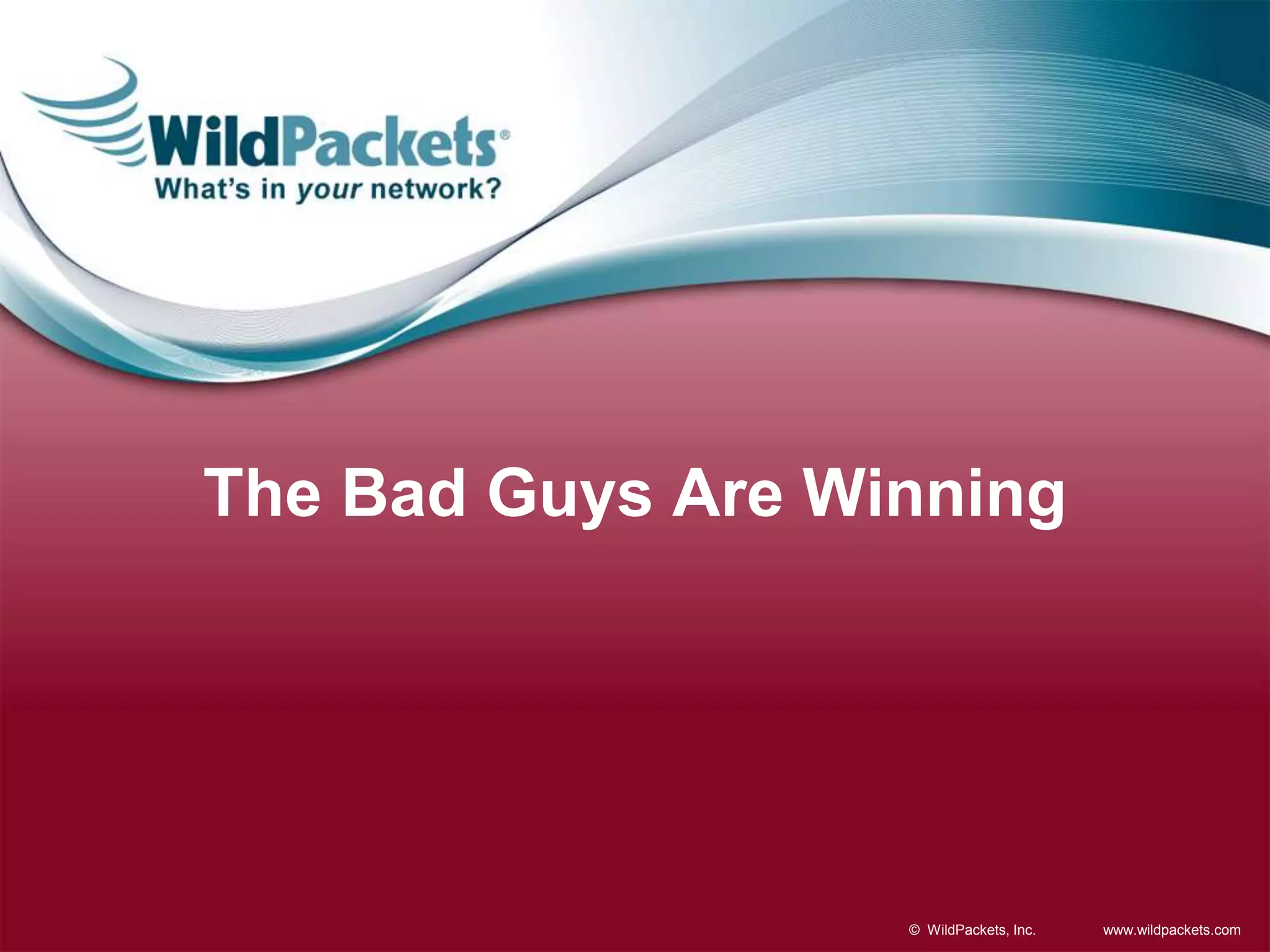 WildPackets®
What's in your network?

The Bad Guys Are Winning

© WildPackets, Inc. www.wildpackets.com